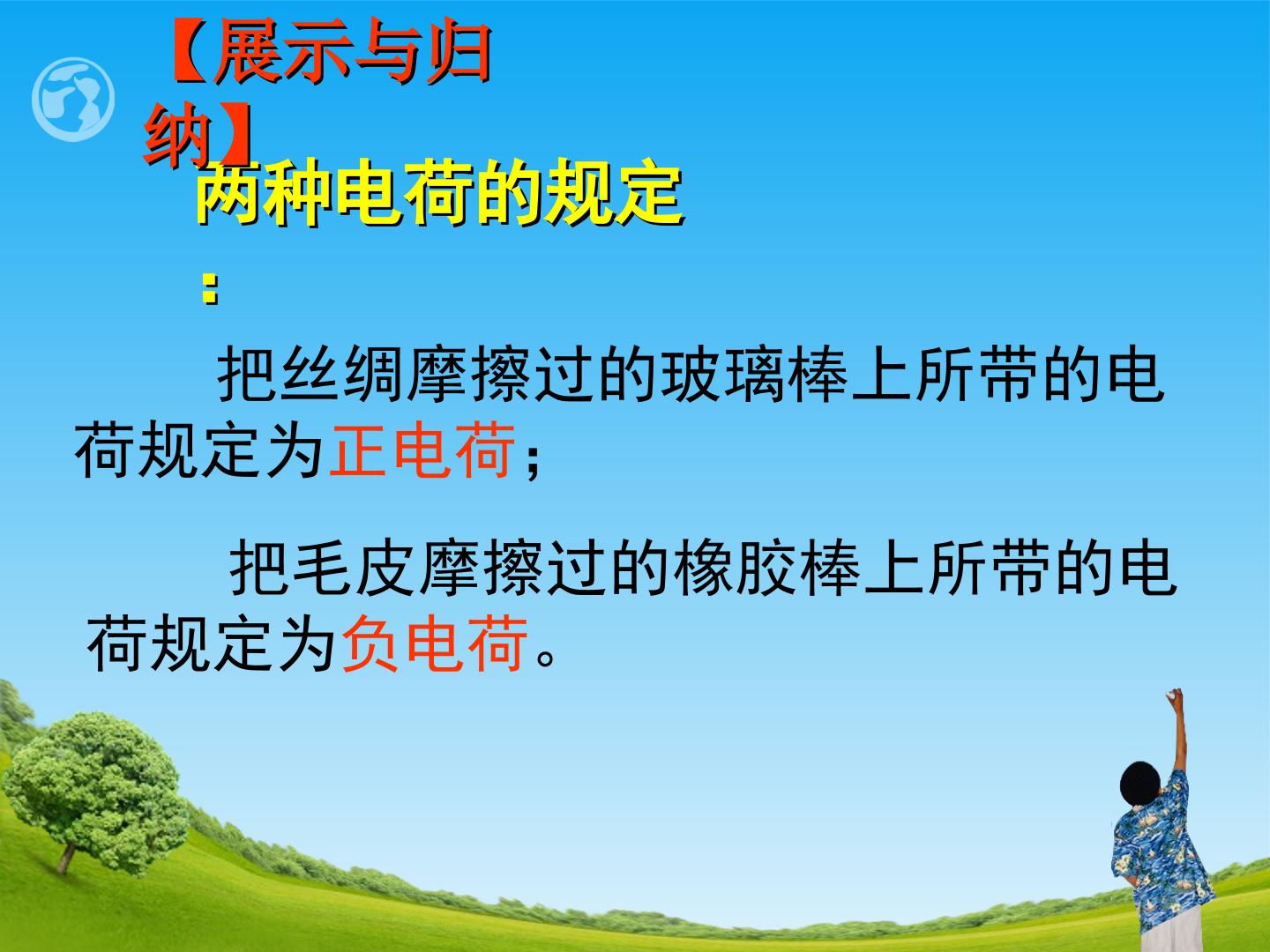 【展示与归纳】

两种电荷的规定：

把丝绸摩擦过的玻璃棒上所带的电荷规定为正电荷；

把毛皮摩擦过的橡胶棒上所带的电荷规定为负电荷。